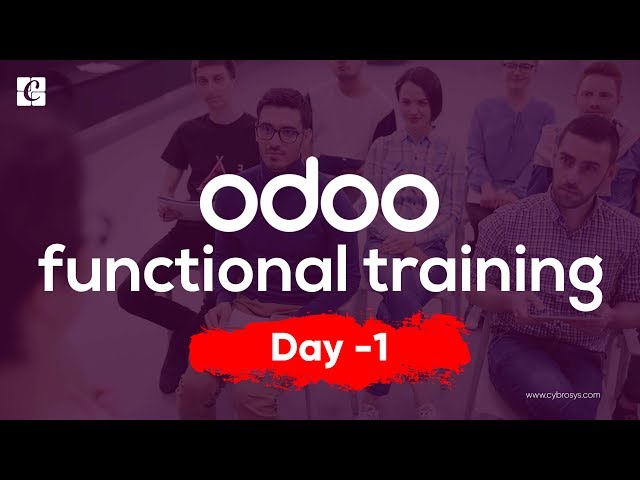 odoo
functional training
Day -1
www.cybrosys.com